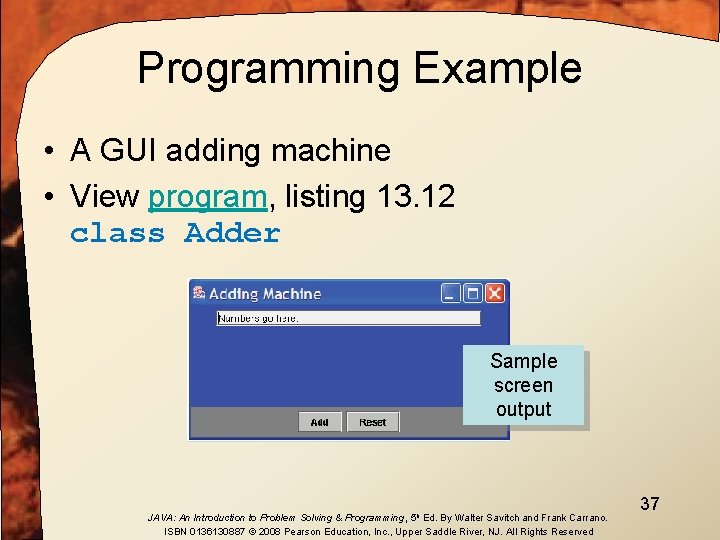 Programming Example

• A GUI adding machine
• View program, listing 13.12
class Adder

Adding Machine

Numbers go here.

Add Reset

Sample screen output

37

JAVA: An Introduction to Problem Solving & Programming, 5th Ed. By Walter Savitch and Frank Carrano.
ISBN 0136130887 © 2008 Pearson Education, Inc., Upper Saddle River, NJ. All Rights Reserved